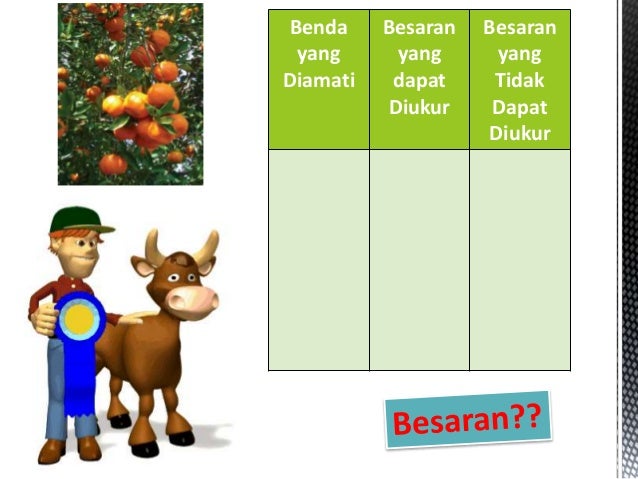 | Benda yang Diamati | Besaran yang dapat Diukur | Besaran yang Tidak Dapat Diukur |
|---|---|---|
| | | |

Besaran??